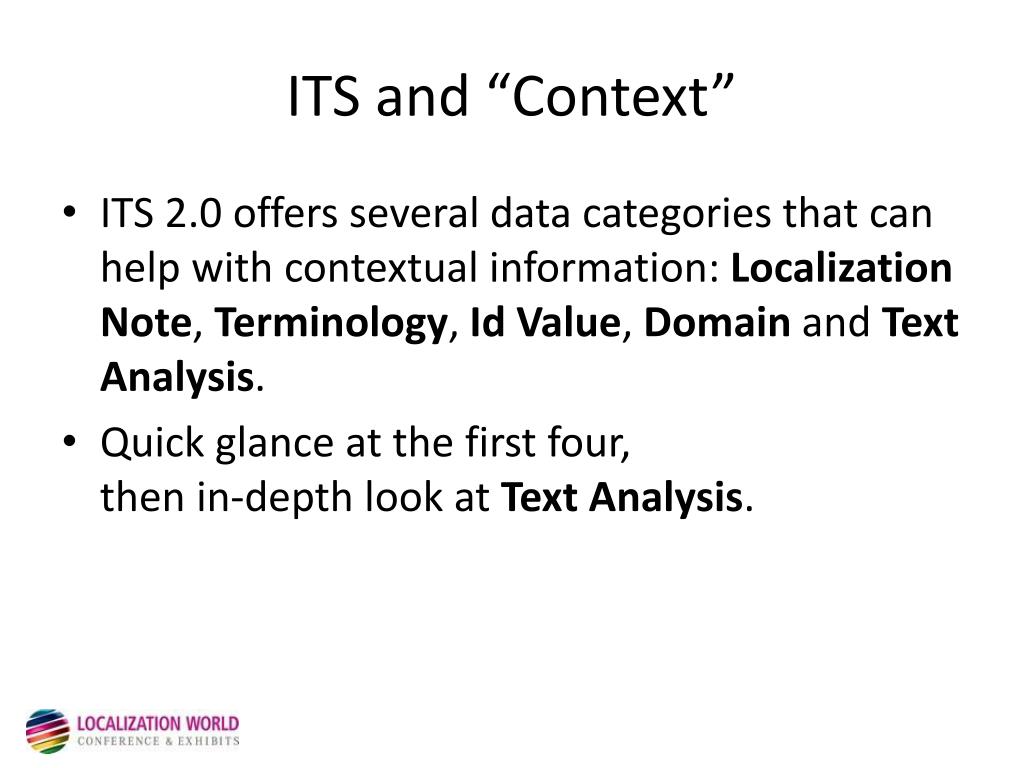 ITS and “Context”

• ITS 2.0 offers several data categories that can help with contextual information: Localization Note, Terminology, Id Value, Domain and Text Analysis.

• Quick glance at the first four, then in-depth look at Text Analysis.

LOCALIZATION WORLD
CONFERENCE & EXHIBITS